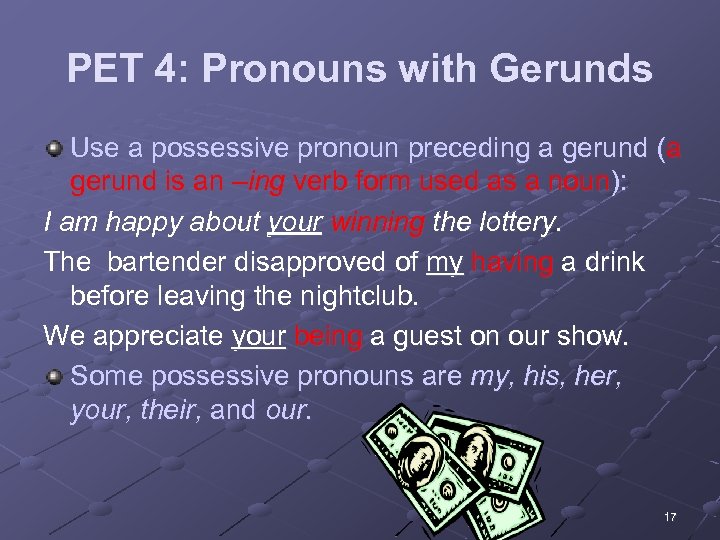 PET 4: Pronouns with Gerunds

Use a possessive pronoun preceding a gerund (a gerund is an –ing verb form used as a noun):

I am happy about your winning the lottery.

The bartender disapproved of my having a drink before leaving the nightclub.

We appreciate your being a guest on our show.

Some possessive pronouns are my, his, her, your, their, and our.

17